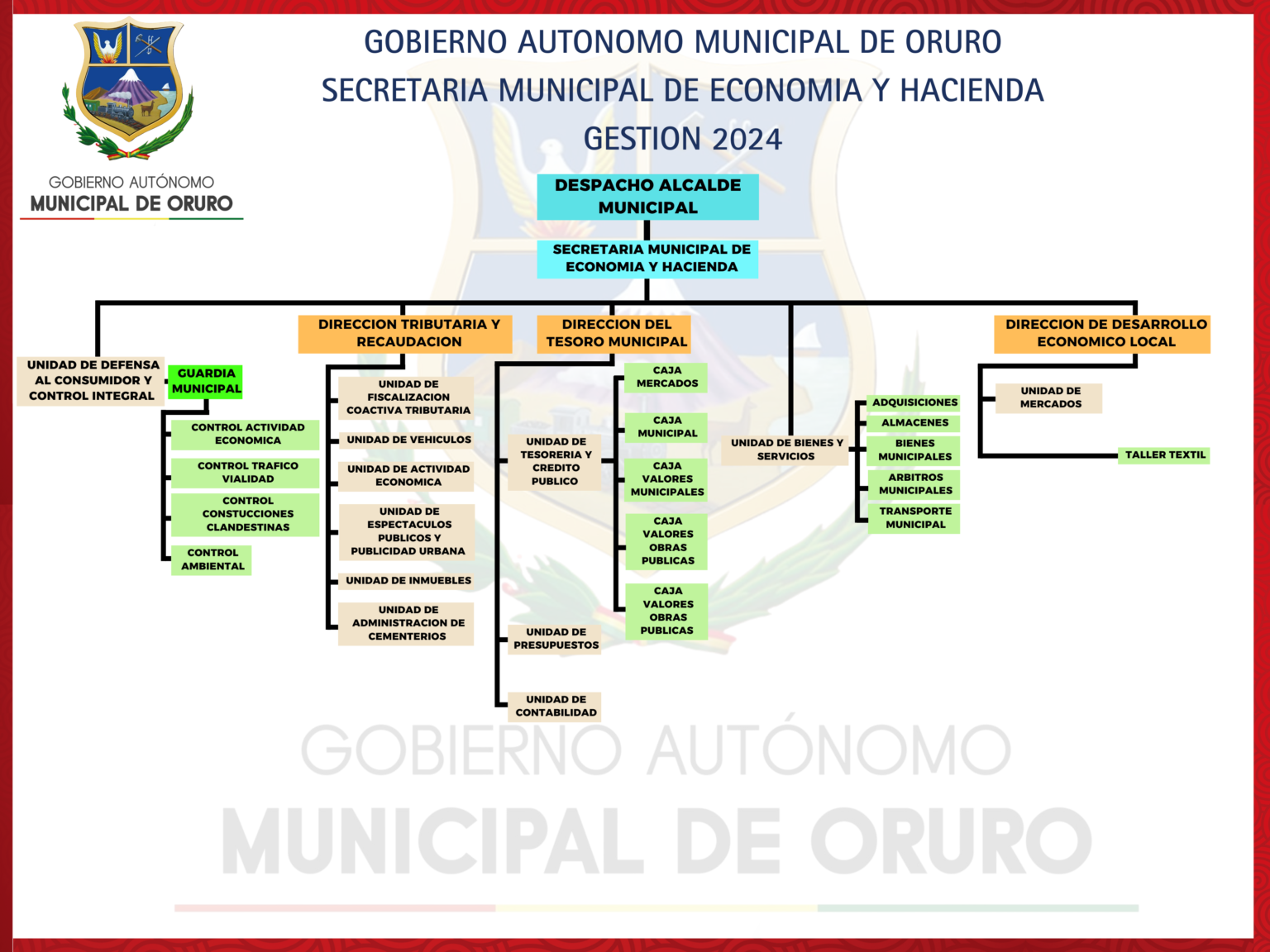 GOBIERNO AUTÓNOMO
MUNICIPAL DE ORURO

GOBIERNO AUTONOMO MUNICIPAL DE ORURO
SECRETARIA MUNICIPAL DE ECONOMIA Y HACIENDA
GESTION 2024

DESPACHO ALCALDE MUNICIPAL

SECRETARIA MUNICIPAL DE ECONOMIA Y HACIENDA

UNIDAD DE DEFENSA AL CONSUMIDOR Y CONTROL INTEGRAL

GUARDIA MUNICIPAL

CONTROL ACTIVIDAD ECONOMICA

CONTROL TRAFICO VIALIDAD

CONTROL CONSTUCCIONES CLANDESTINAS

CONTROL AMBIENTAL

DIRECCION TRIBUTARIA Y RECAUDACION

UNIDAD DE FISCALIZACION COACTIVA TRIBUTARIA

UNIDAD DE VEHICULOS

UNIDAD DE ACTIVIDAD ECONOMICA

UNIDAD DE ESPECTACULOS PUBLICOS Y PUBLICIDAD URBANA

UNIDAD DE INMUEBLES

UNIDAD DE ADMINISTRACION DE CEMENTERIOS

DIRECCION DEL TESORO MUNICIPAL

UNIDAD DE TESORERIA Y CREDITO PUBLICO

CAJA MERCADOS

CAJA MUNICIPAL

CAJA VALORES MUNICIPALES

CAJA VALORES OBRAS PUBLICAS

CAJA VALORES OBRAS PUBLICAS

UNIDAD DE PRESUPUESTOS

UNIDAD DE CONTABILIDAD

UNIDAD DE BIENES Y SERVICIOS

ADQUISICIONES

ALMACENES

BIENES MUNICIPALES

ARBITROS MUNICIPALES

TRANSPORTE MUNICIPAL

DIRECCION DE DESARROLLO ECONOMICO LOCAL

UNIDAD DE MERCADOS

TALLER TEXTIL

GOBIERNO AUTÓNOMO
MUNICIPAL DE ORURO